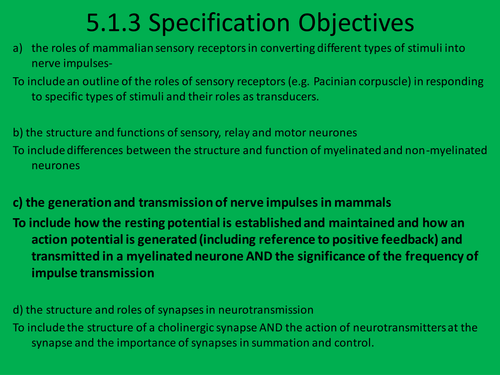 5.1.3 Specification Objectives

a) the roles of mammalian sensory receptors in converting different types of stimuli into nerve impulses-

To include an outline of the roles of sensory receptors (e.g. Pacinian corpuscle) in responding to specific types of stimuli and their roles as transducers.

b) the structure and functions of sensory, relay and motor neurones

To include differences between the structure and function of myelinated and non-myelinated neurones

c) the generation and transmission of nerve impulses in mammals

To include how the resting potential is established and maintained and how an action potential is generated (including reference to positive feedback) and transmitted in a myelinated neurone AND the significance of the frequency of impulse transmission

d) the structure and roles of synapses in neurotransmission

To include the structure of a cholinergic synapse AND the action of neurotransmitters at the synapse and the importance of synapses in summation and control.